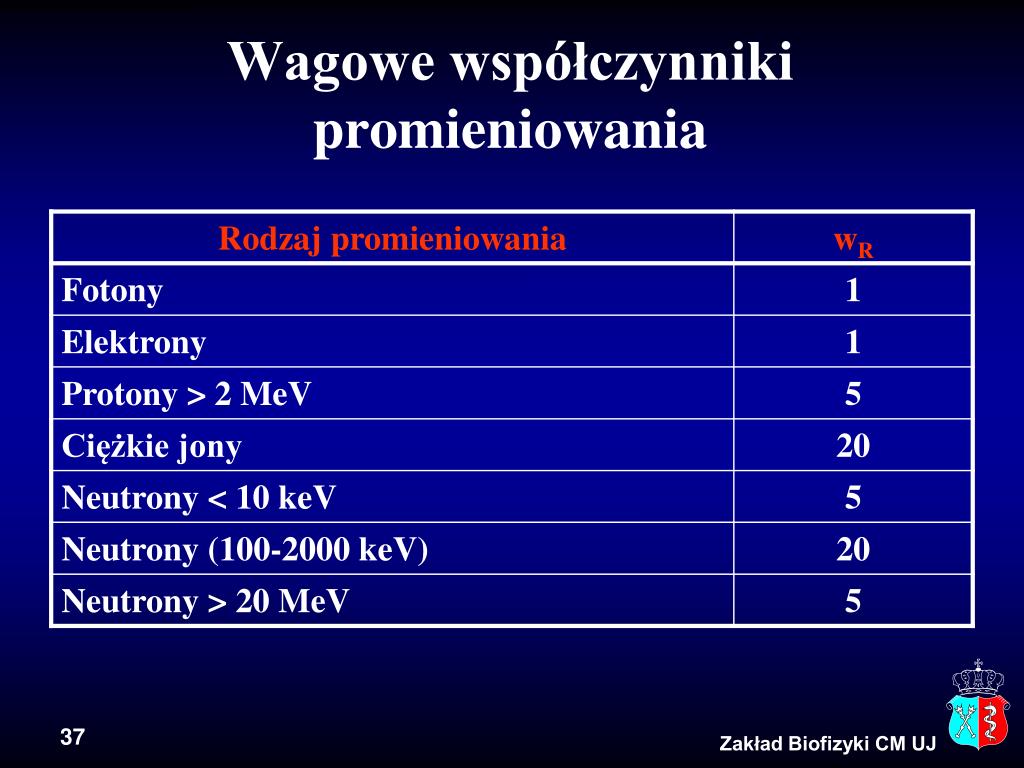 Wagowe współczynniki promieniowania

| Rodzaj promieniowania | $w_R$ |
|---|---|
| Fotony | 1 |
| Elektrony | 1 |
| Protony > 2 MeV | 5 |
| Ciężkie jony | 20 |
| Neutrony < 10 keV | 5 |
| Neutrony (100-2000 keV) | 20 |
| Neutrony > 20 MeV | 5 |

37

Zakład Biofizyki CM UJ